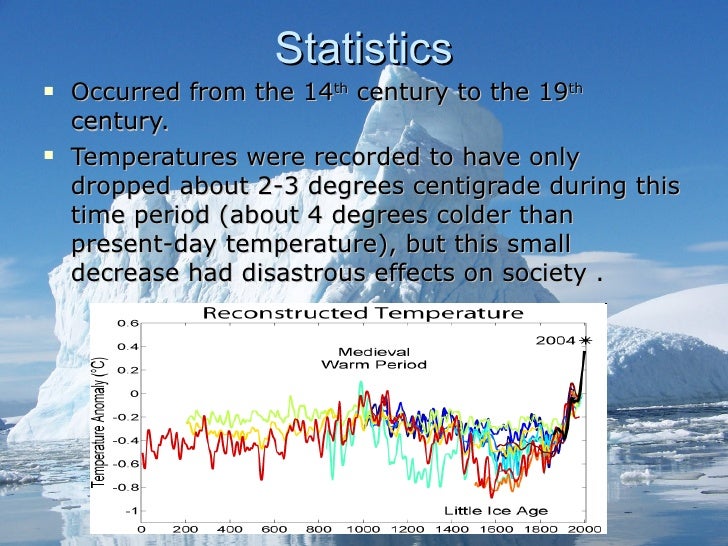 Statistics

▪ Occurred from the 14$^{th}$ century to the 19$^{th}$ century.

▪ Temperatures were recorded to have only dropped about 2-3 degrees centigrade during this time period (about 4 degrees colder than present-day temperature), but this small decrease had disastrous effects on society .

Reconstructed Temperature

2004

Medieval Warm Period

Little Ice Age

Temperature Anomaly (°C)

0.6
0.4
0.2
0
-0.2
-0.4
-0.6
-0.8
-1

0 200 400 600 800 1000 1200 1400 1600 1800 2000